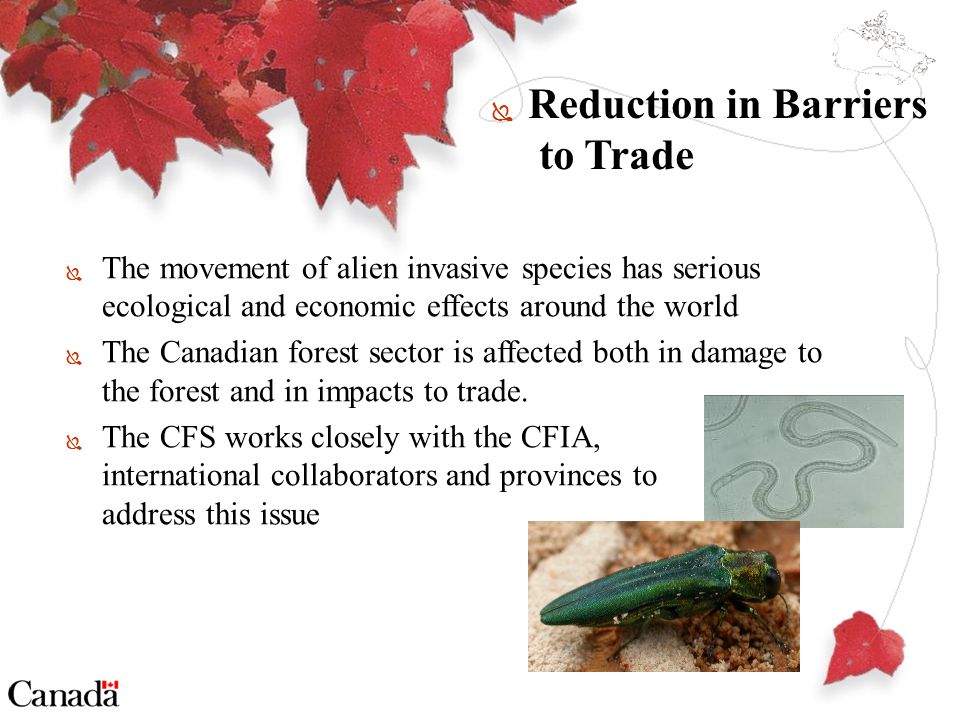 Reduction in Barriers to Trade

The movement of alien invasive species has serious ecological and economic effects around the world

The Canadian forest sector is affected both in damage to the forest and in impacts to trade.

The CFS works closely with the CFIA, international collaborators and provinces to address this issue

Canada